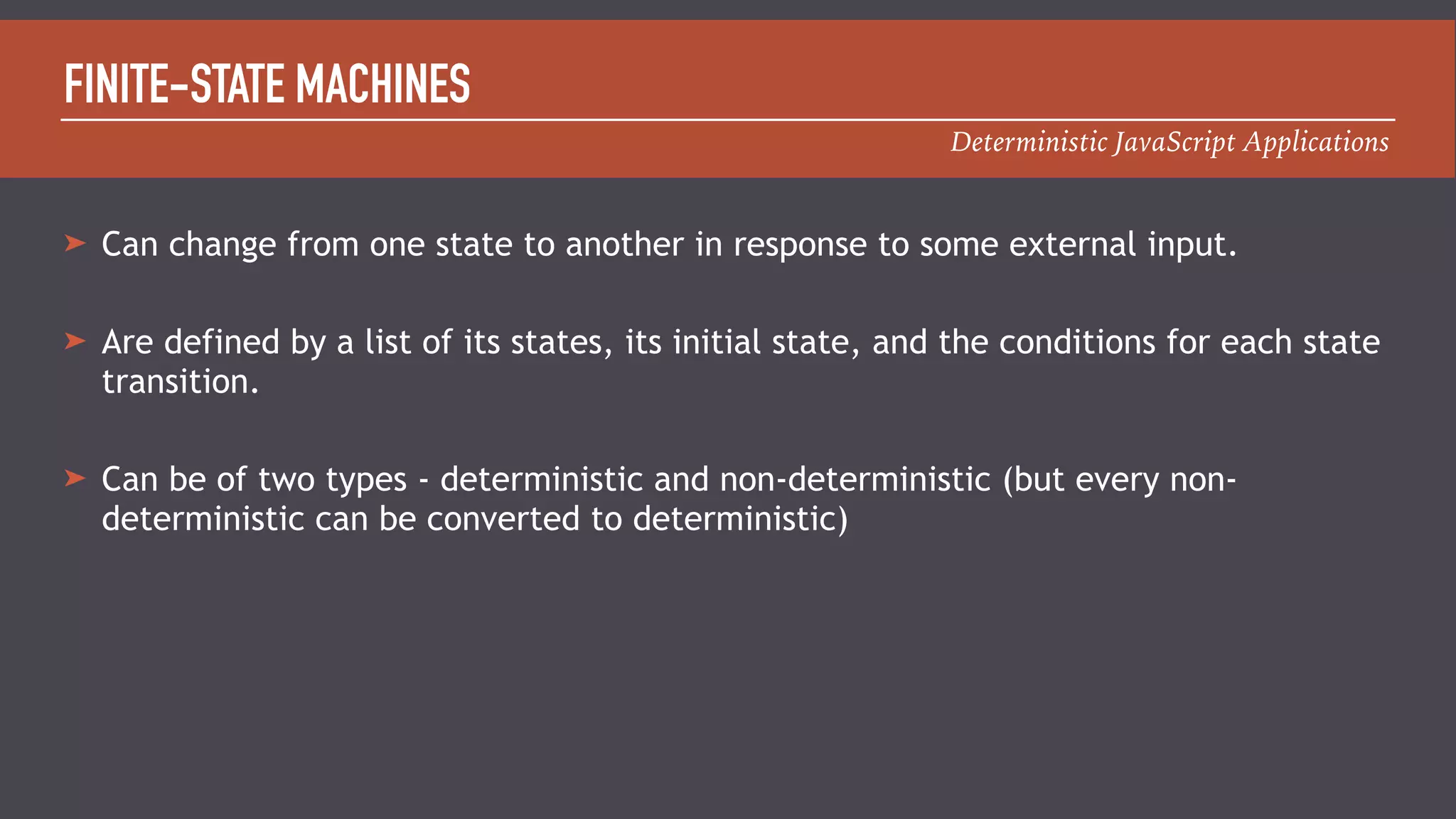 FINITE-STATE MACHINES

Deterministic JavaScript Applications

➤ Can change from one state to another in response to some external input.

➤ Are defined by a list of its states, its initial state, and the conditions for each state transition.

➤ Can be of two types - deterministic and non-deterministic (but every non-deterministic can be converted to deterministic)